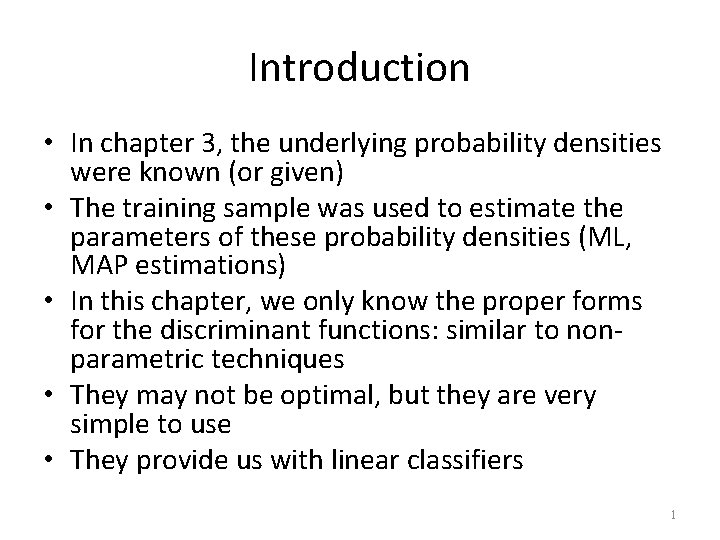 Introduction

• In chapter 3, the underlying probability densities were known (or given)
• The training sample was used to estimate the parameters of these probability densities (ML, MAP estimations)
• In this chapter, we only know the proper forms for the discriminant functions: similar to non-parametric techniques
• They may not be optimal, but they are very simple to use
• They provide us with linear classifiers

1